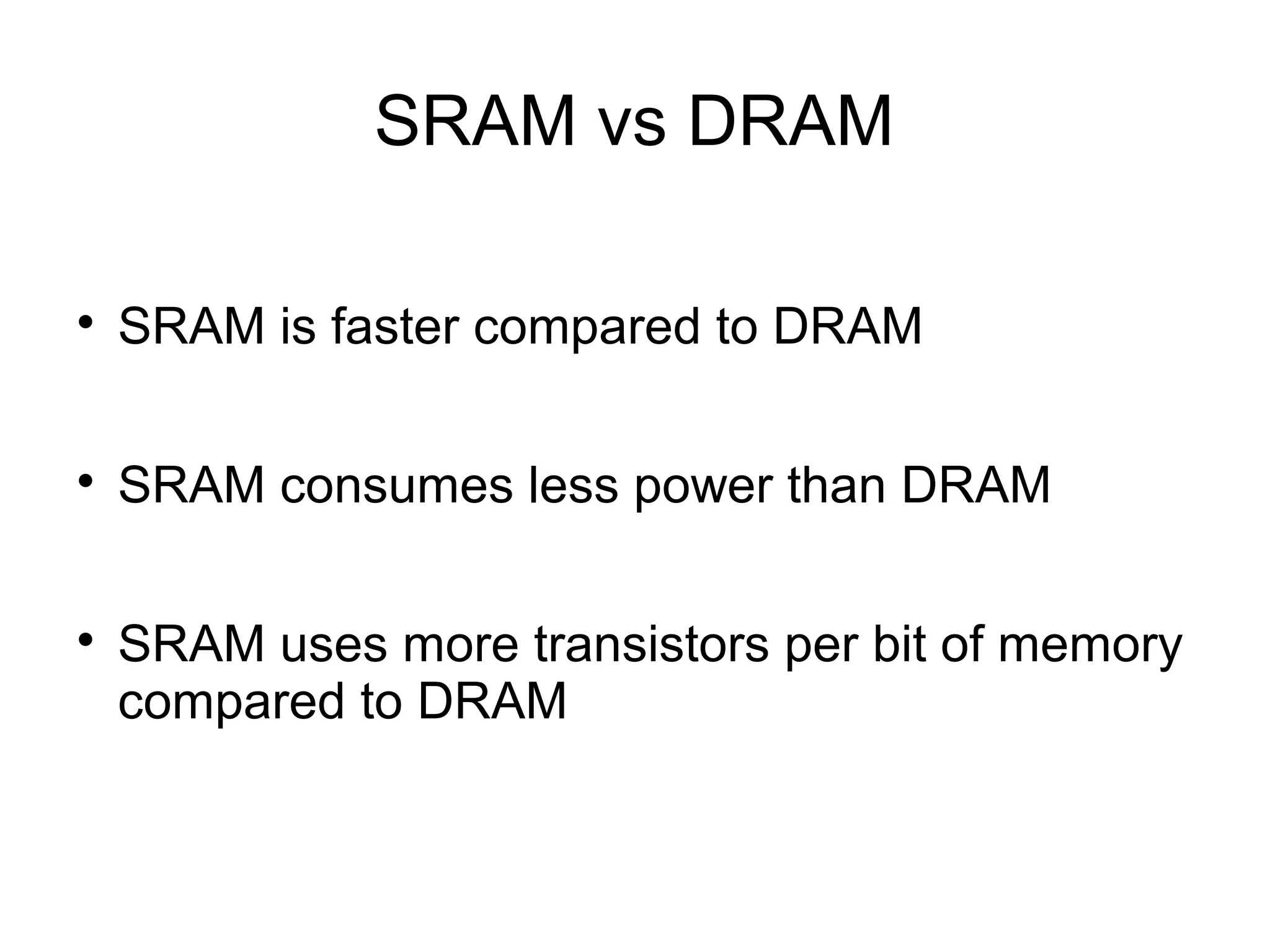 SRAM vs DRAM

• SRAM is faster compared to DRAM

• SRAM consumes less power than DRAM

• SRAM uses more transistors per bit of memory compared to DRAM